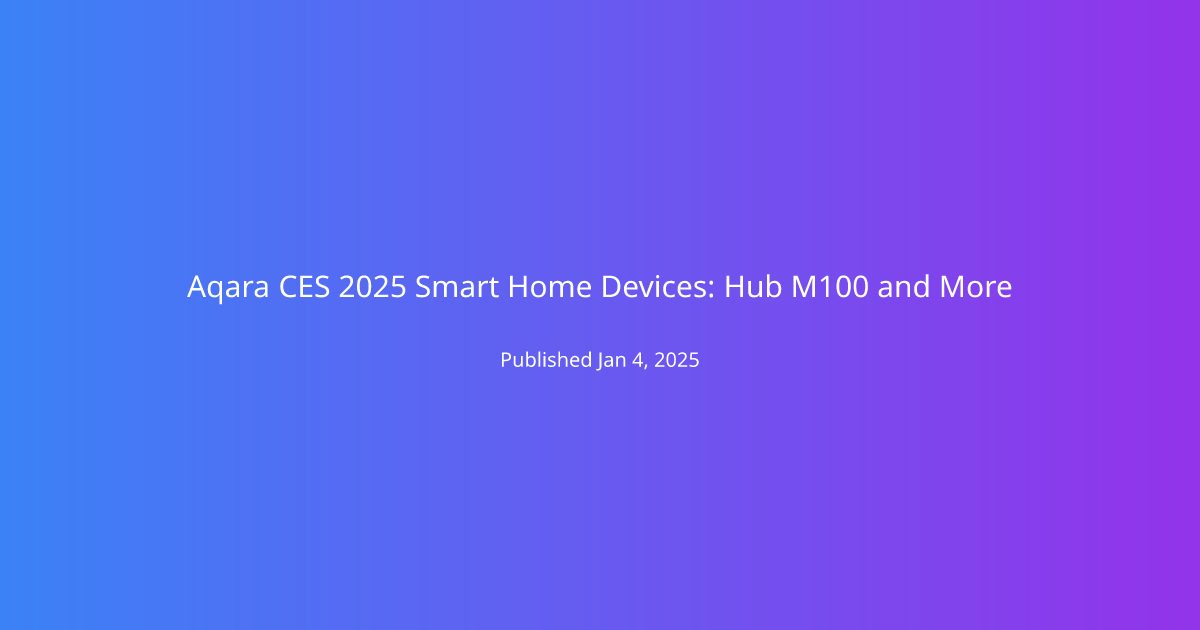 Aqara CES 2025 Smart Home Devices: Hub M100 and More

Published Jan 4, 2025